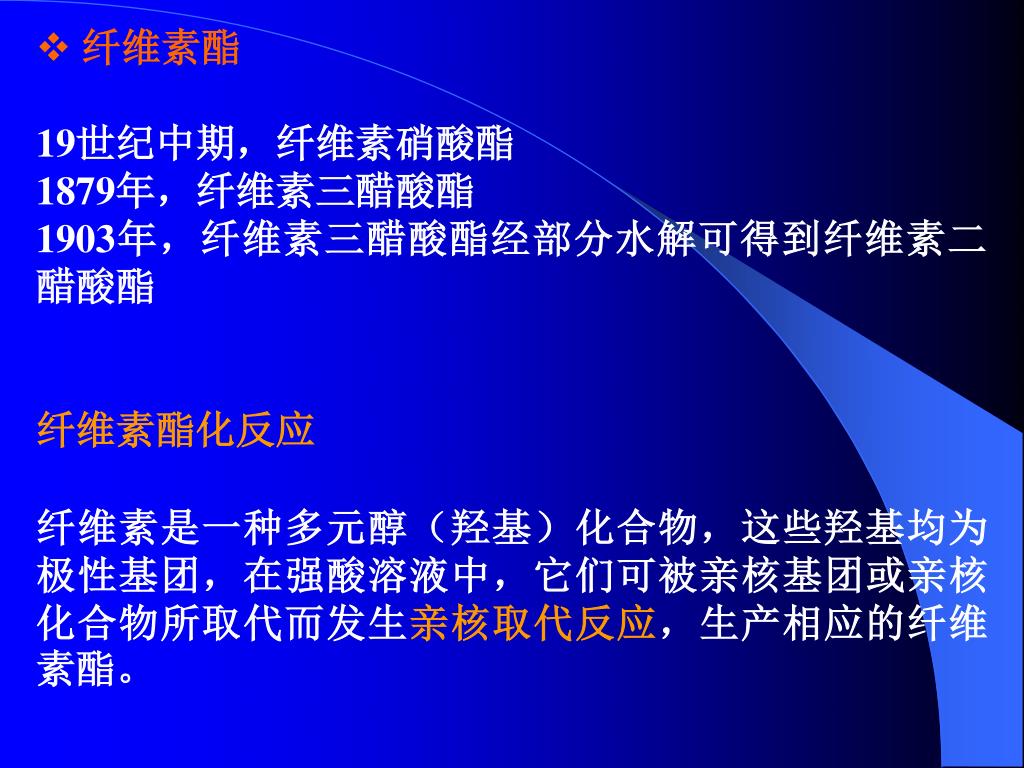 ❖ 纤维素酯

19世纪中期，纤维素硝酸酯
1879年，纤维素三醋酸酯
1903年，纤维素三醋酸酯经部分水解可得到纤维素二醋酸酯

纤维素酯化反应

纤维素是一种多元醇（羟基）化合物，这些羟基均为极性基团，在强酸溶液中，它们可被亲核基团或亲核化合物所取代而发生亲核取代反应，生产相应的纤维素酯。